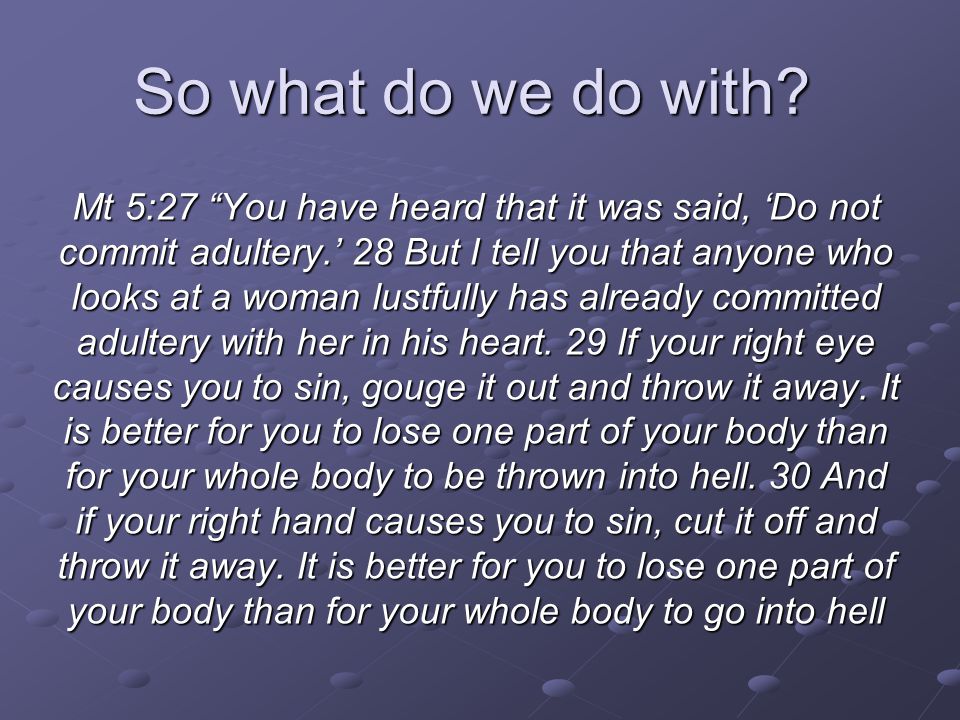 So what do we do with?

Mt 5:27 “You have heard that it was said, ‘Do not commit adultery.’ 28 But I tell you that anyone who looks at a woman lustfully has already committed adultery with her in his heart. 29 If your right eye causes you to sin, gouge it out and throw it away. It is better for you to lose one part of your body than for your whole body to be thrown into hell. 30 And if your right hand causes you to sin, cut it off and throw it away. It is better for you to lose one part of your body than for your whole body to go into hell